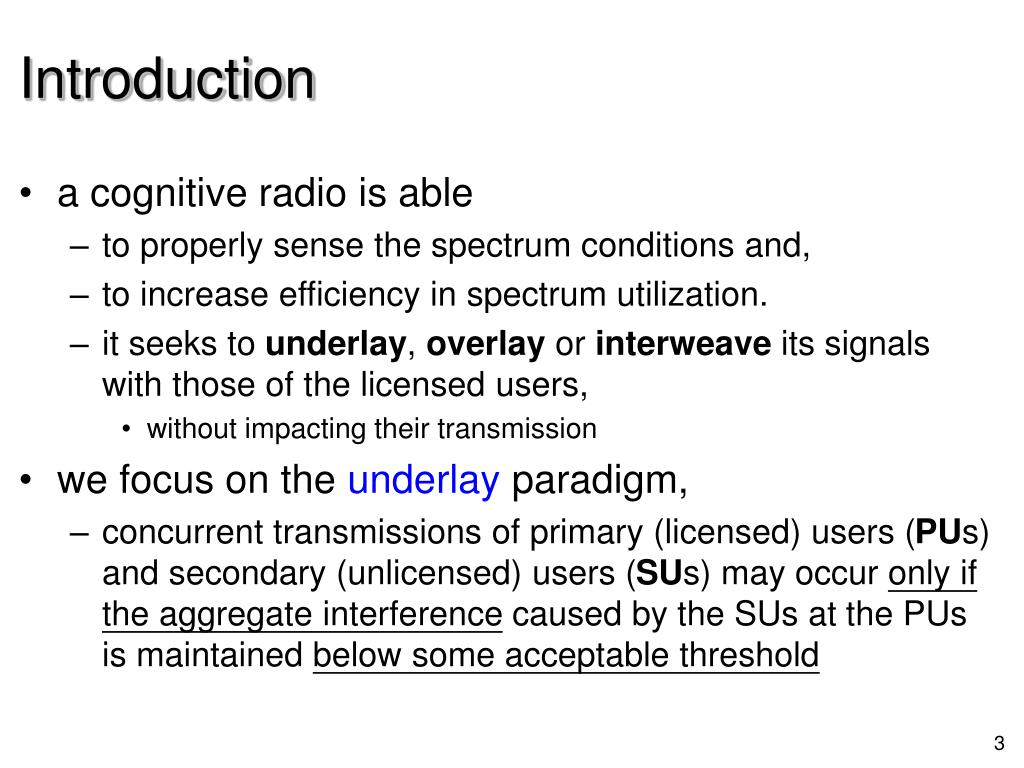 Introduction

• a cognitive radio is able
  – to properly sense the spectrum conditions and,
  – to increase efficiency in spectrum utilization.
  – it seeks to underlay, overlay or interweave its signals with those of the licensed users,
    • without impacting their transmission
• we focus on the underlay paradigm,
  – concurrent transmissions of primary (licensed) users (PUs) and secondary (unlicensed) users (SUs) may occur only if the aggregate interference caused by the SUs at the PUs is maintained below some acceptable threshold

3